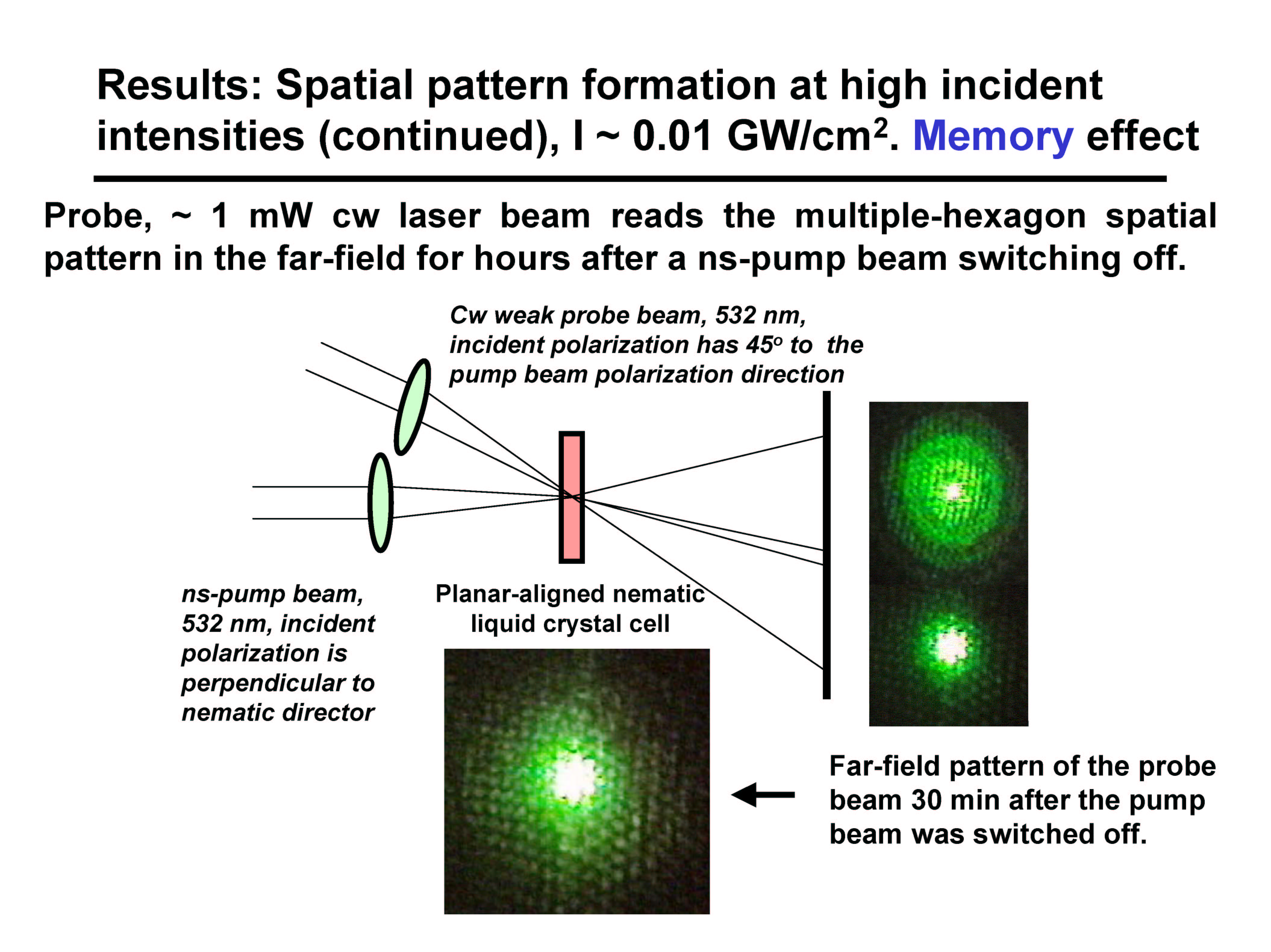 Results: Spatial pattern formation at high incident intensities (continued), I ~ 0.01 GW/cm$^2$. Memory effect

Probe, ~ 1 mW cw laser beam reads the multiple-hexagon spatial pattern in the far-field for hours after a ns-pump beam switching off.

Cw weak probe beam, 532 nm, incident polarization has 45$^o$ to the pump beam polarization direction

ns-pump beam, 532 nm, incident polarization is perpendicular to nematic director

Planar-aligned nematic liquid crystal cell

Far-field pattern of the probe beam 30 min after the pump beam was switched off.